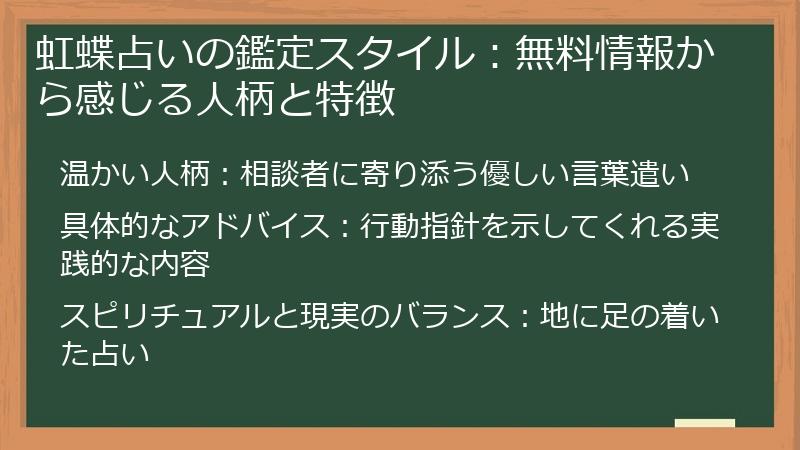 虹蝶占いの鑑定スタイル：無料情報から感じる人柄と特徴

温かい人柄：相談者に寄り添う優しい言葉遣い

具体的なアドバイス：行動指針を示してくれる実践的な内容

スピリチュアルと現実のバランス：地に足の着いた占い